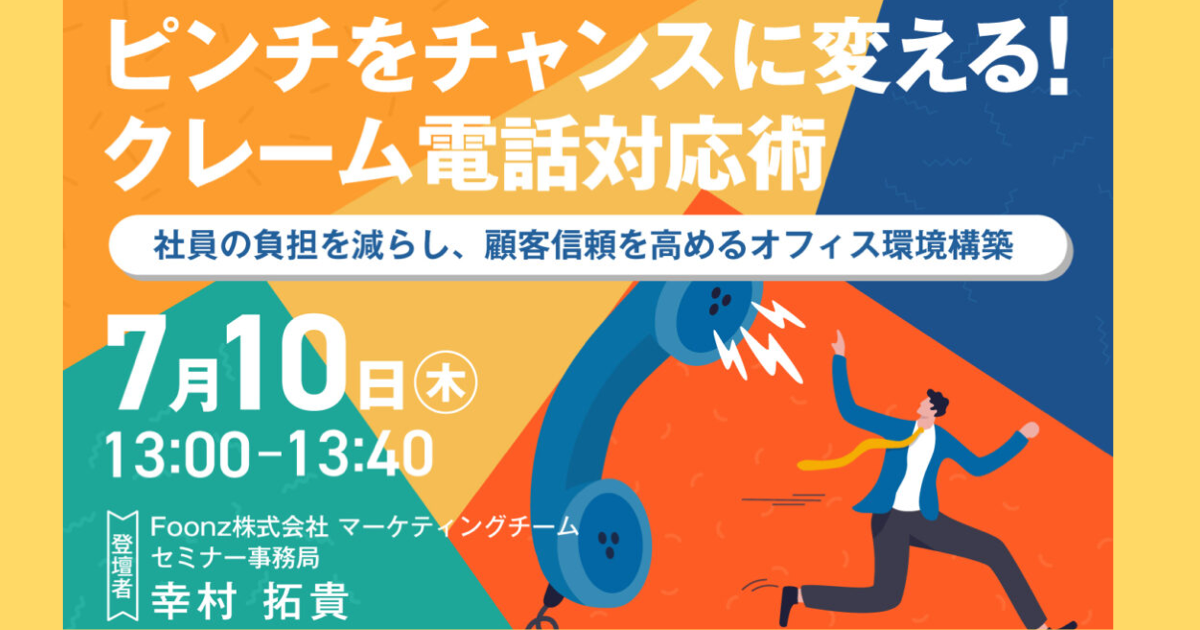 ピンチをチャンスに変える!
クレーム電話対応術

社員の負担を減らし、顧客信頼を高めるオフィス環境構築

7月10日㊍
13:00-13:40

登壇者
Foonz株式会社 マーケティングチーム
セミナー事務局
幸村 拓貴